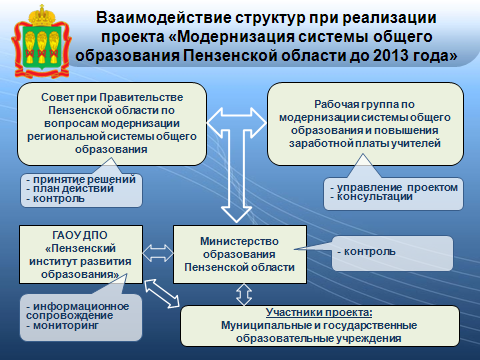 Взаимодействие структур при реализации проекта «Модернизация системы общего образования Пензенской области до 2013 года»

Совет при Правительстве Пензенской области по вопросам модернизации региональной системы общего образования

- принятие решений
- план действий
- контроль

Рабочая группа по модернизации системы общего образования и повышения заработной платы учителей

- управление проектом
- консультации

ГАОУ ДПО «Пензенский институт развития образования»

- информационное сопровождение
- мониторинг

Министерство образования Пензенской области

- контроль

Участники проекта:
Муниципальные и государственные образовательные учреждения